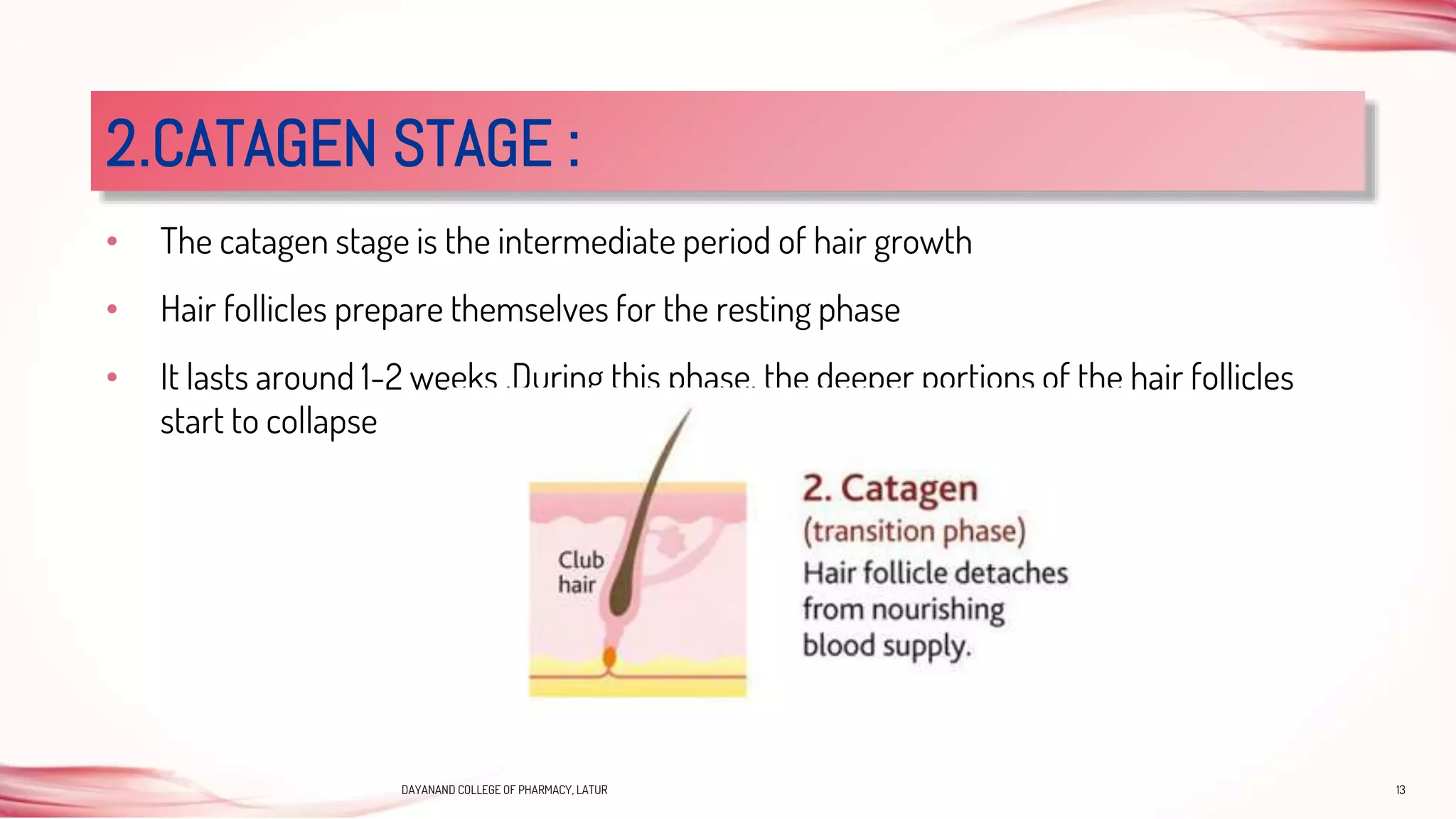 2.CATAGEN STAGE :

• The catagen stage is the intermediate period of hair growth

• Hair follicles prepare themselves for the resting phase

• It lasts around 1-2 weeks .During this phase, the deeper portions of the hair follicles start to collapse

Club hair

2. Catagen
(transition phase)
Hair follicle detaches from nourishing blood supply.

DAYANAND COLLEGE OF PHARMACY, LATUR

13